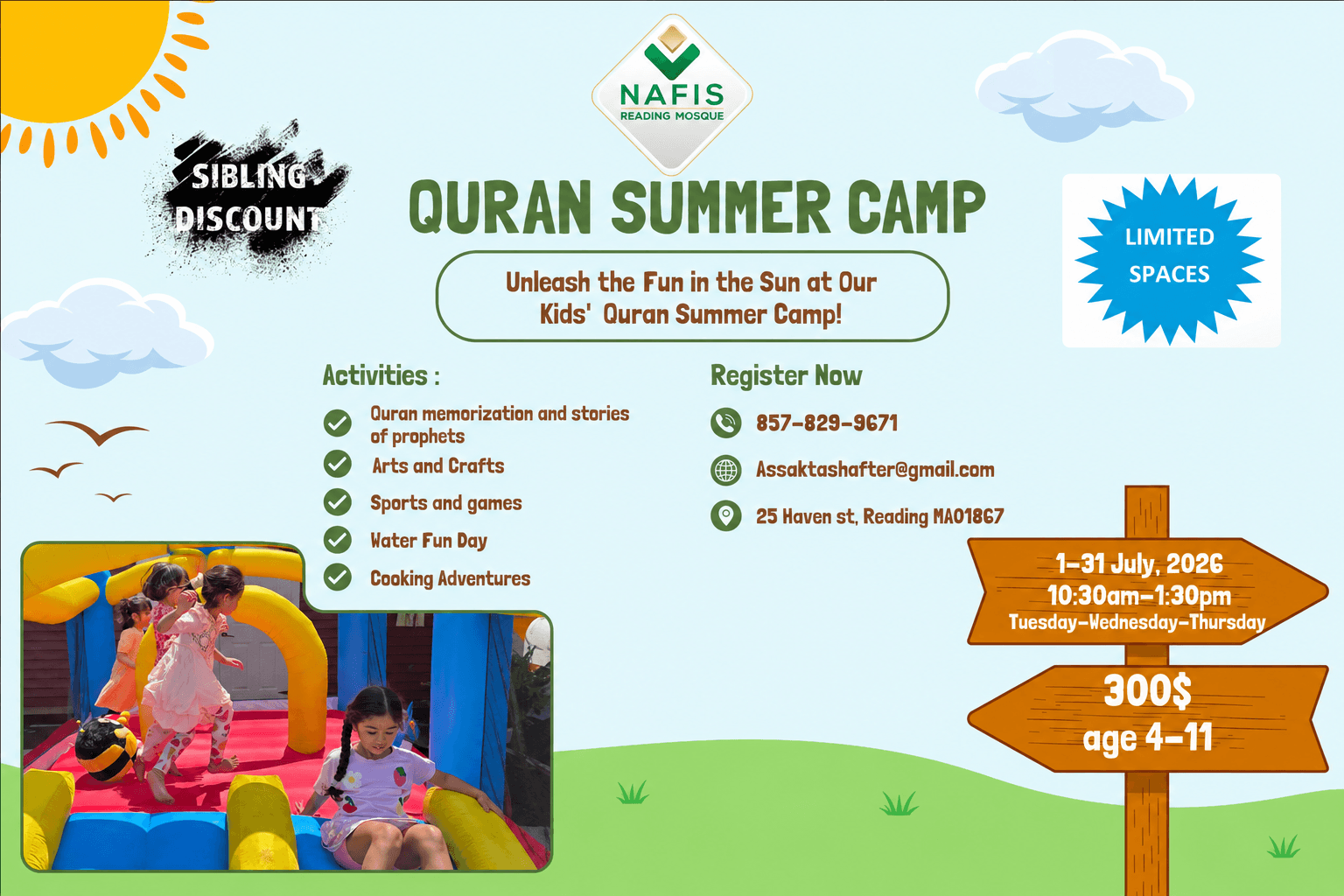 NAFIS
READING MOSQUE

SIBLING DISCOUNT

QURAN SUMMER CAMP

LIMITED SPACES

Unleash the Fun in the Sun at Our Kids' Quran Summer Camp!

Activities :

Quran memorization and stories of prophets

Arts and Crafts

Sports and games

Water Fun Day

Cooking Adventures

Register Now

857-829-9671

Assaktashafter@gmail.com

25 Haven st, Reading MA01867

1-31 July, 2026
10:30am-1:30pm
Tuesday-Wednesday-Thursday

300$
age 4-11